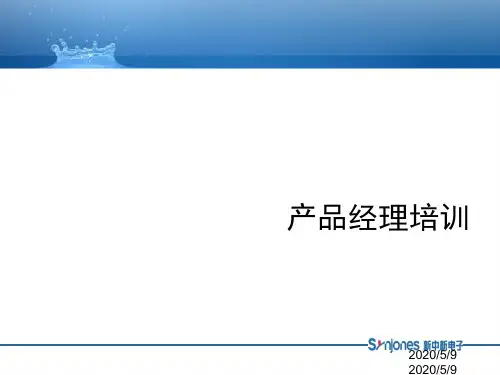 产品经理培训

Sinjones 新中新电子

2020/5/9
2020/5/9